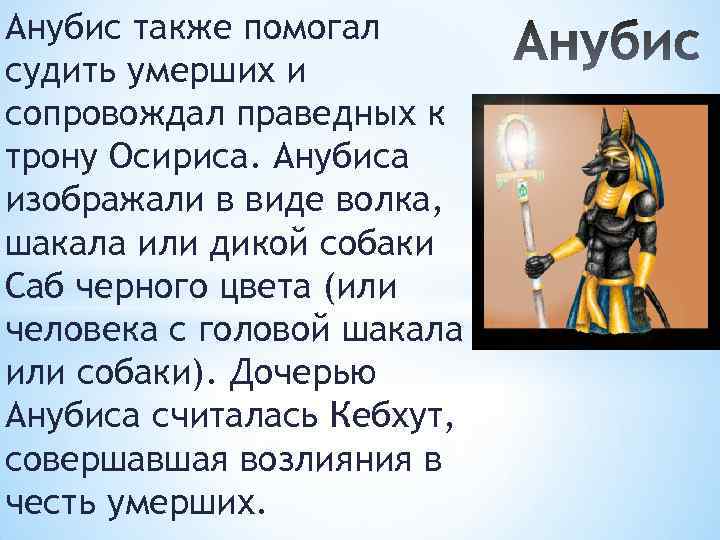 Анубис

Анубис также помогал судить умерших и сопровождал праведных к трону Осириса. Анубиса изображали в виде волка, шакала или дикой собаки Саб черного цвета (или человека с головой шакала или собаки). Дочерью Анубиса считалась Кебхут, совершавшая возлияния в честь умерших.